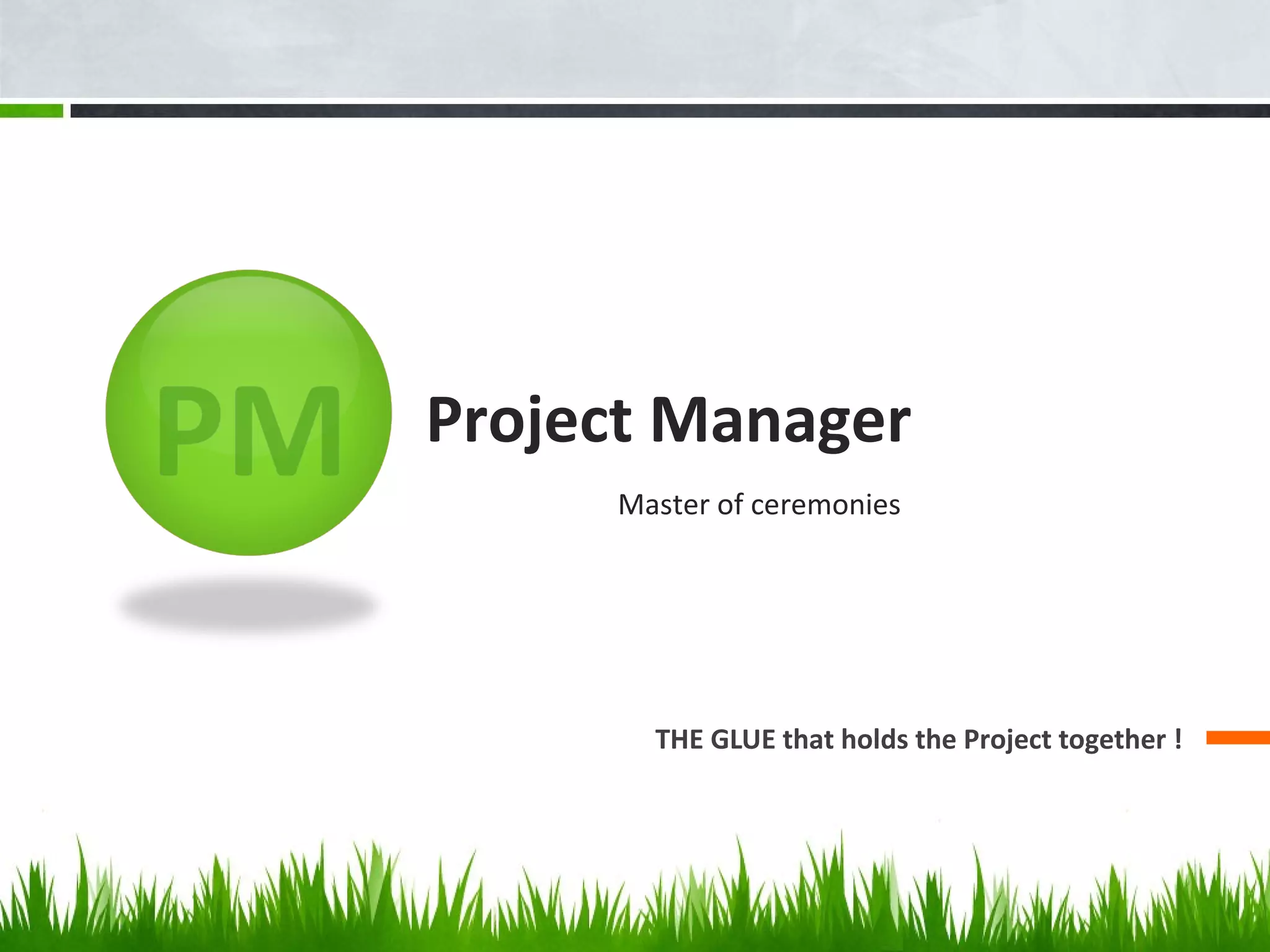 PM

Project Manager

Master of ceremonies

THE GLUE that holds the Project together !